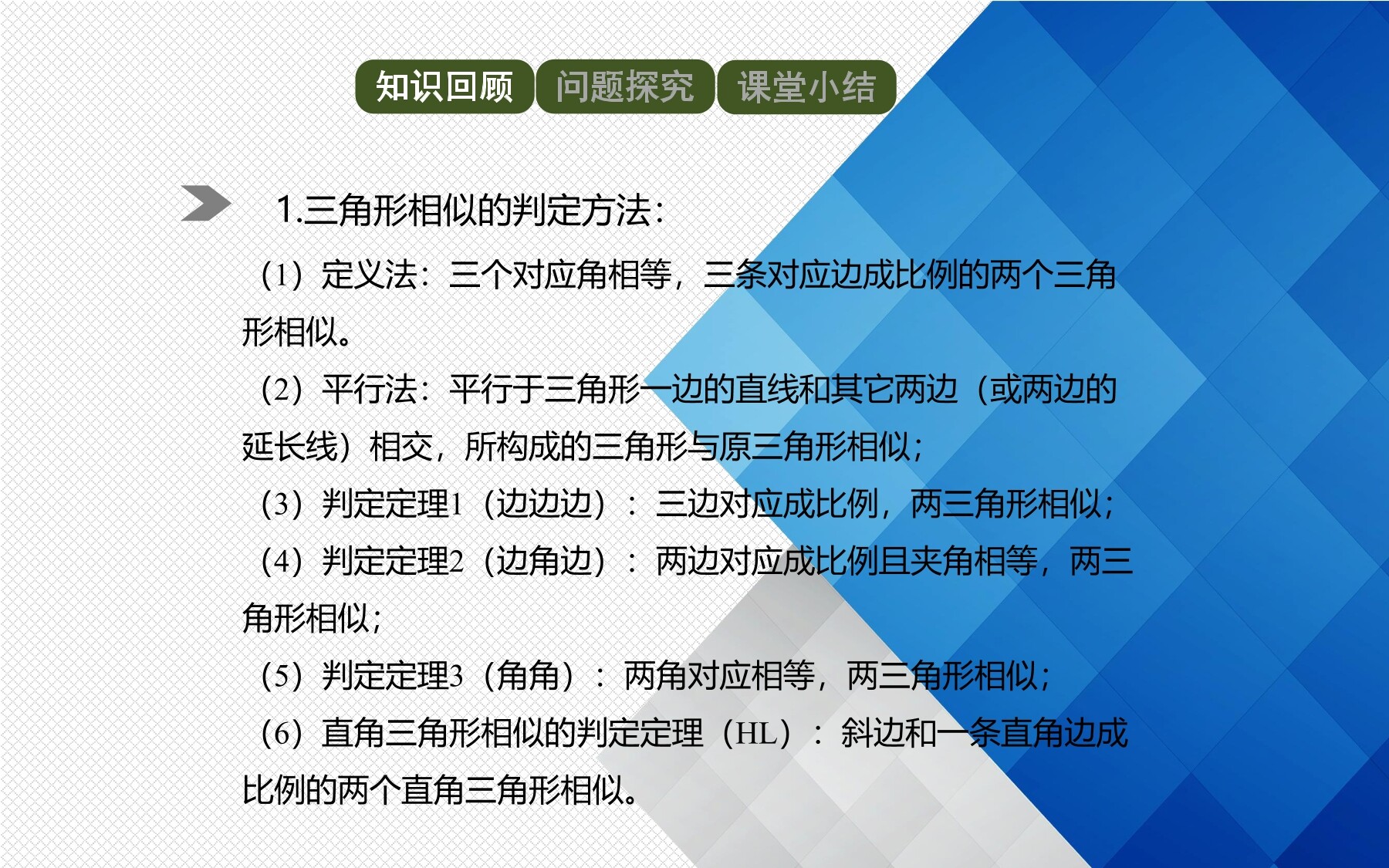 知识回顾 问题探究 课堂小结

1.三角形相似的判定方法：

（1）定义法：三个对应角相等，三条对应边成比例的两个三角形相似。

（2）平行法：平行于三角形一边的直线和其它两边（或两边的延长线）相交，所构成的三角形与原三角形相似；

（3）判定定理1（边边边）：三边对应成比例，两三角形相似；

（4）判定定理2（边角边）：两边对应成比例且夹角相等，两三角形相似；

（5）判定定理3（角角）：两角对应相等，两三角形相似；

（6）直角三角形相似的判定定理（HL）：斜边和一条直角边成比例的两个直角三角形相似。